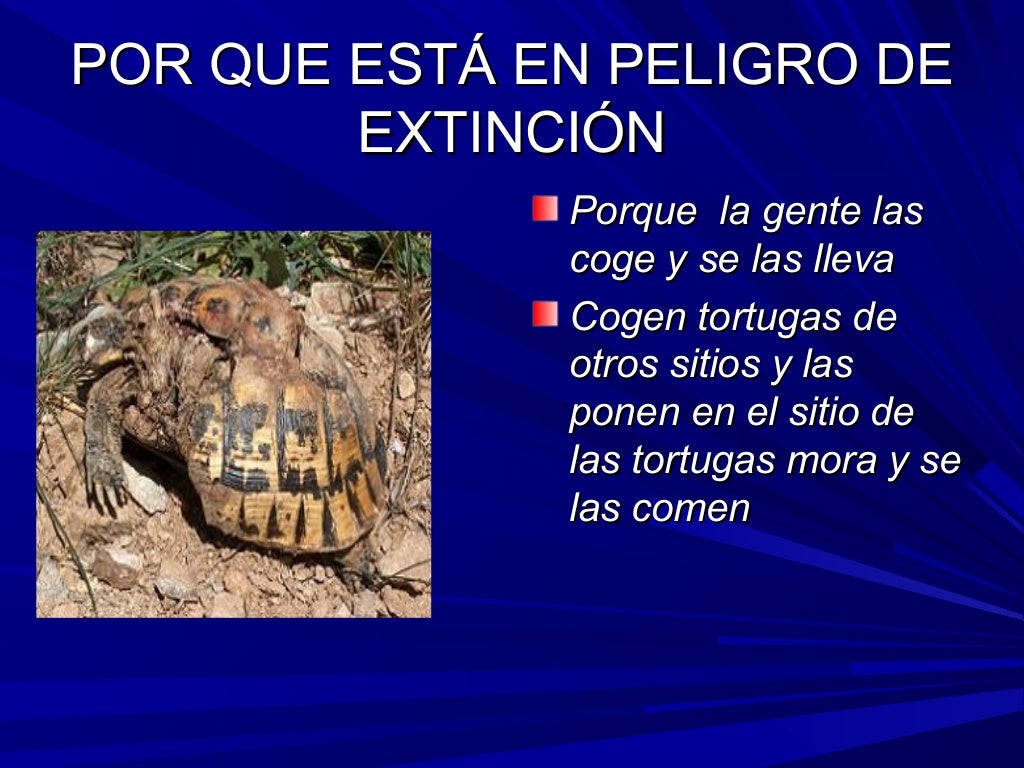 POR QUE ESTÁ EN PELIGRO DE EXTINCIÓN

Porque la gente las coge y se las lleva

Cogen tortugas de otros sitios y las ponen en el sitio de las tortugas mora y se las comen